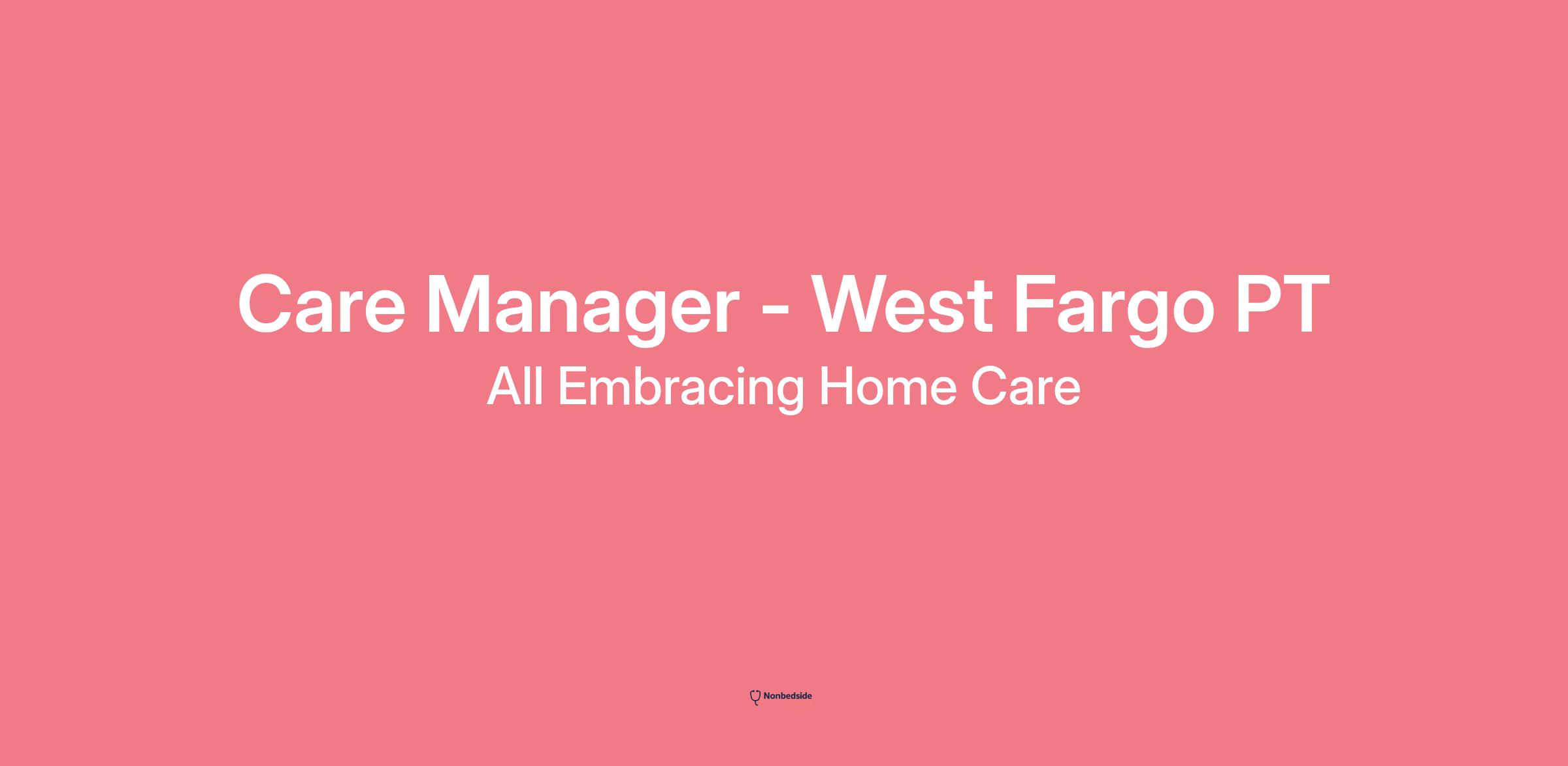 Care Manager - West Fargo PT

All Embracing Home Care

Nonbedside